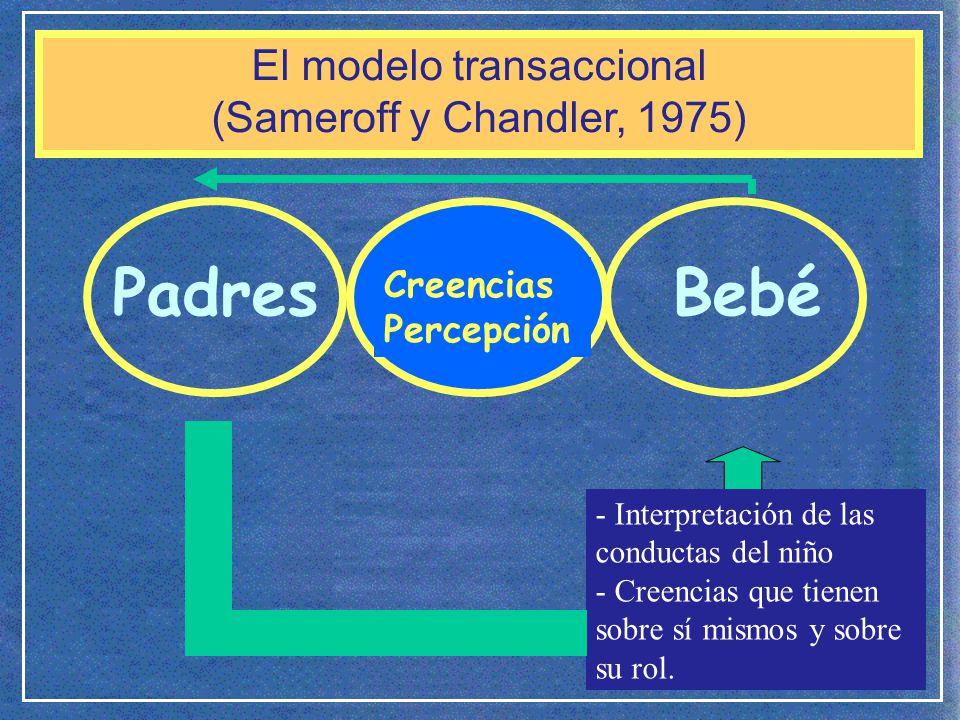 El modelo transaccional
(Sameroff y Chandler, 1975)

Padres

Creencias
Percepción

Bebé

- Interpretación de las conductas del niño
- Creencias que tienen sobre sí mismos y sobre su rol.